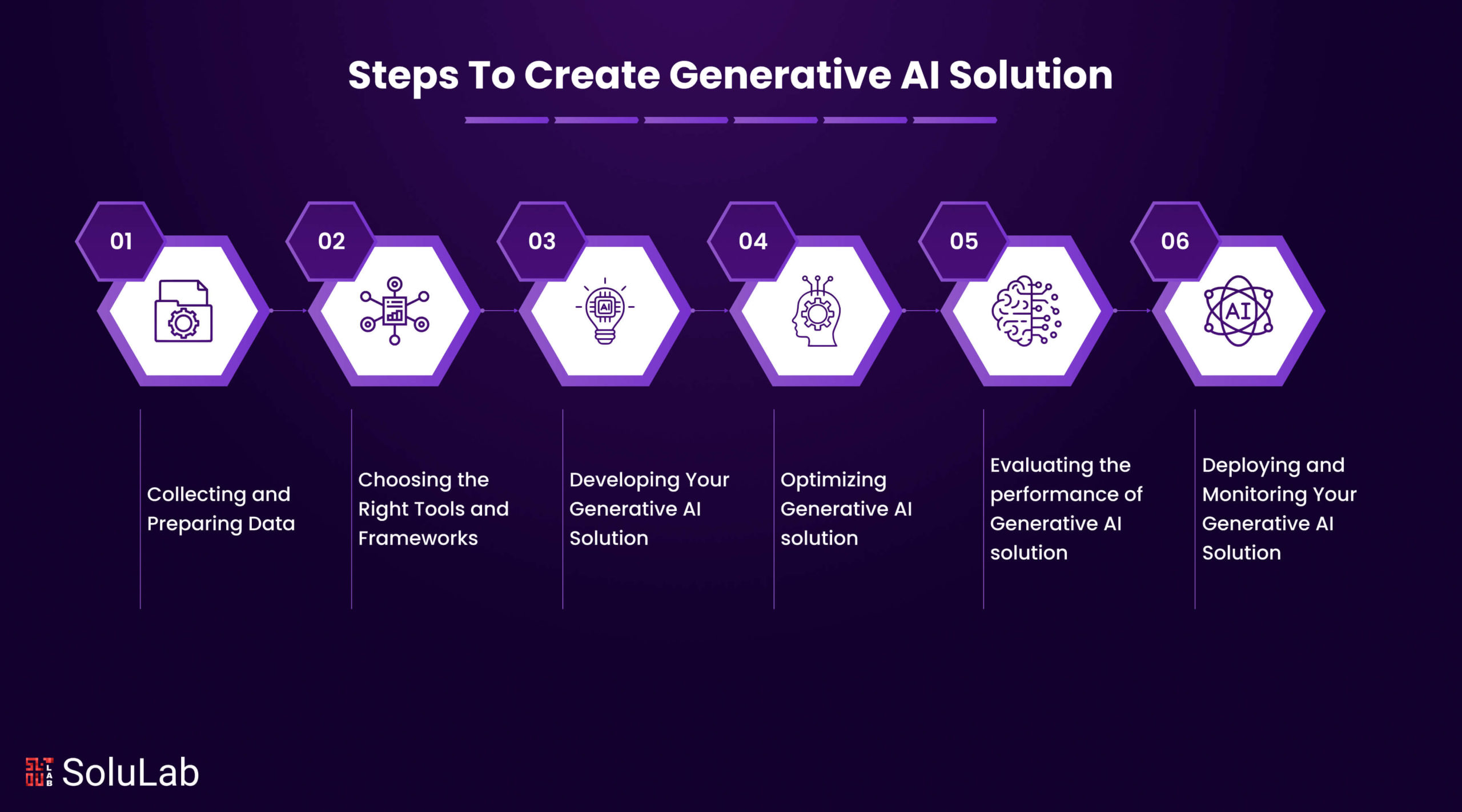 Steps To Create Generative AI Solution

01

Collecting and Preparing Data

02

Choosing the Right Tools and Frameworks

03

AI

Developing Your Generative AI Solution

04

Optimizing Generative AI solution

05

Evaluating the performance of Generative AI solution

06

AI

Deploying and Monitoring Your Generative AI Solution

SoluLab